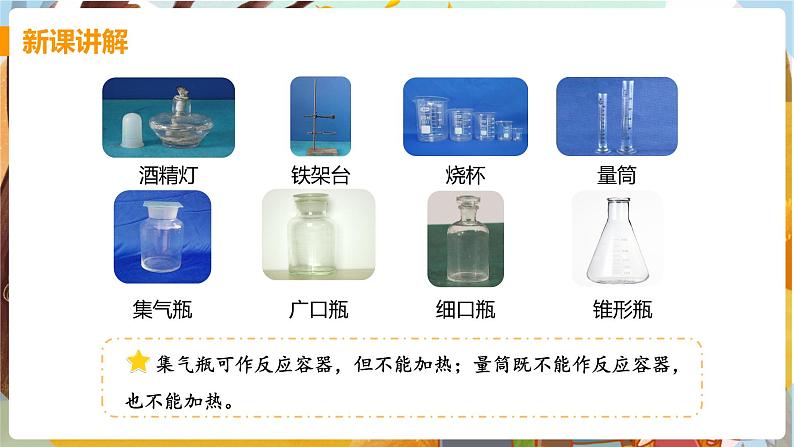 新课讲解

酒精灯

铁架台

烧杯

量筒

集气瓶

广口瓶

细口瓶

锥形瓶

集气瓶可作反应容器，但不能加热；量筒既不能作反应容器，也不能加热。